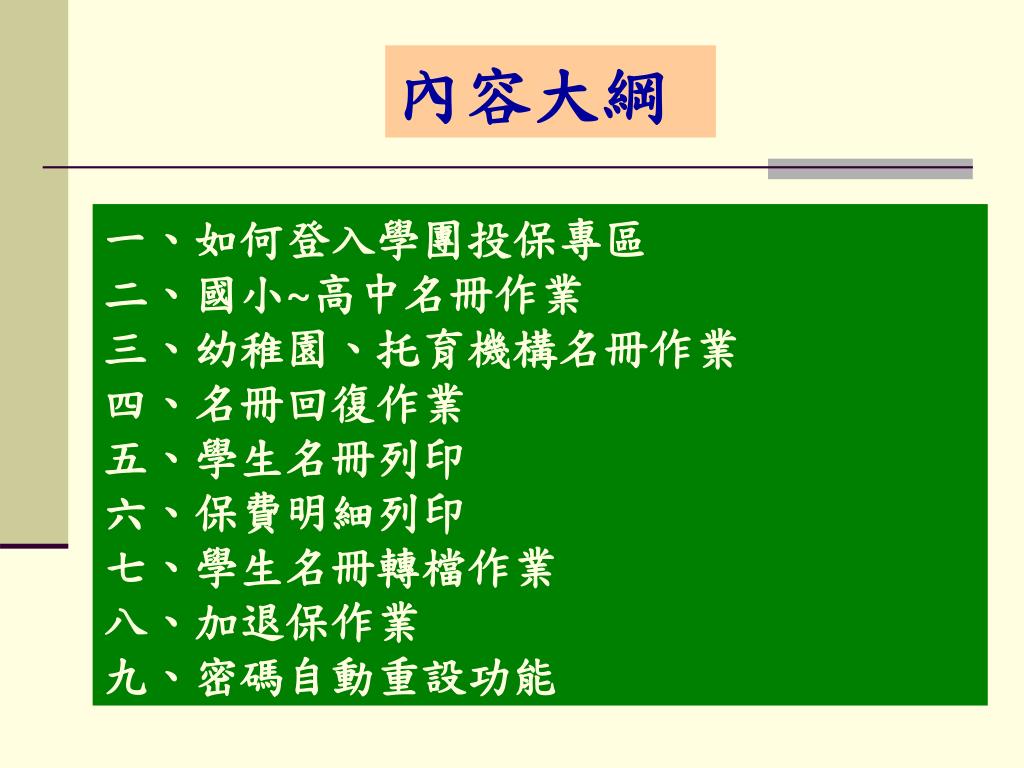 內容大綱

一、如何登入學團投保專區
二、國小~高中名冊作業
三、幼稚園、托育機構名冊作業
四、名冊回復作業
五、學生名冊列印
六、保費明細列印
七、學生名冊轉檔作業
八、加退保作業
九、密碼自動重設功能